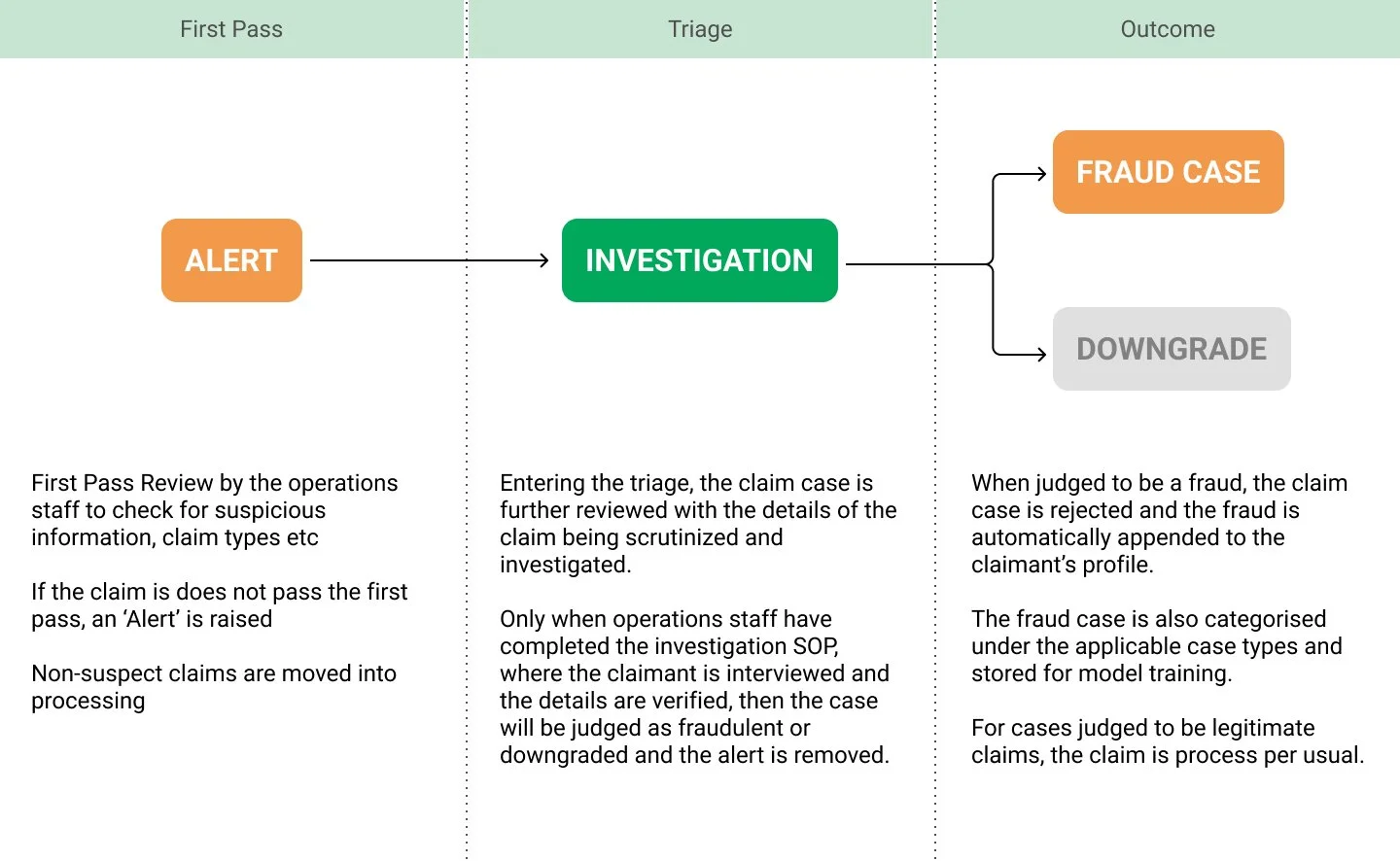 First Pass

ALERT

First Pass Review by the operations staff to check for suspicious information, claim types etc

If the claim is does not pass the first pass, an 'Alert' is raised

Non-suspect claims are moved into processing

Triage

INVESTIGATION

Entering the triage, the claim case is further reviewed with the details of the claim being scrutinized and investigated.

Only when operations staff have completed the investigation SOP, where the claimant is interviewed and the details are verified, then the case will be judged as fraudulent or downgraded and the alert is removed.

Outcome

FRAUD CASE

DOWNGRADE

When judged to be a fraud, the claim case is rejected and the fraud is automatically appended to the claimant's profile.

The fraud case is also categorised under the applicable case types and stored for model training.

For cases judged to be legitimate claims, the claim is process per usual.